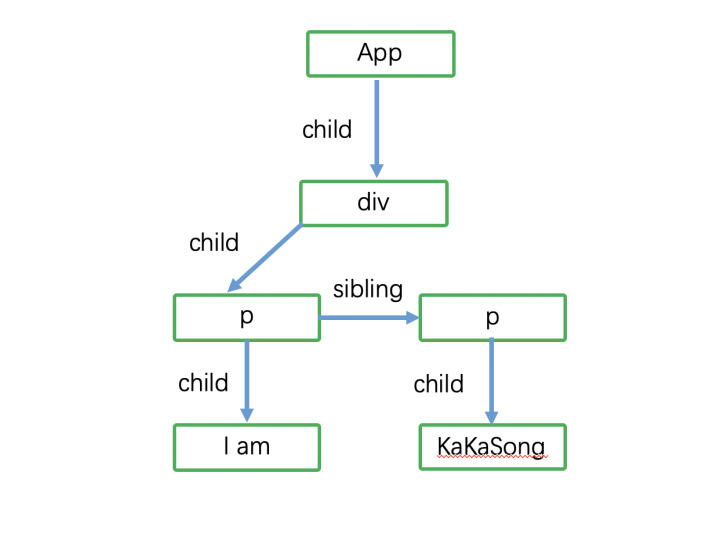 App

child

div

child

p

sibling

p

child

child

I am

KaKaSong